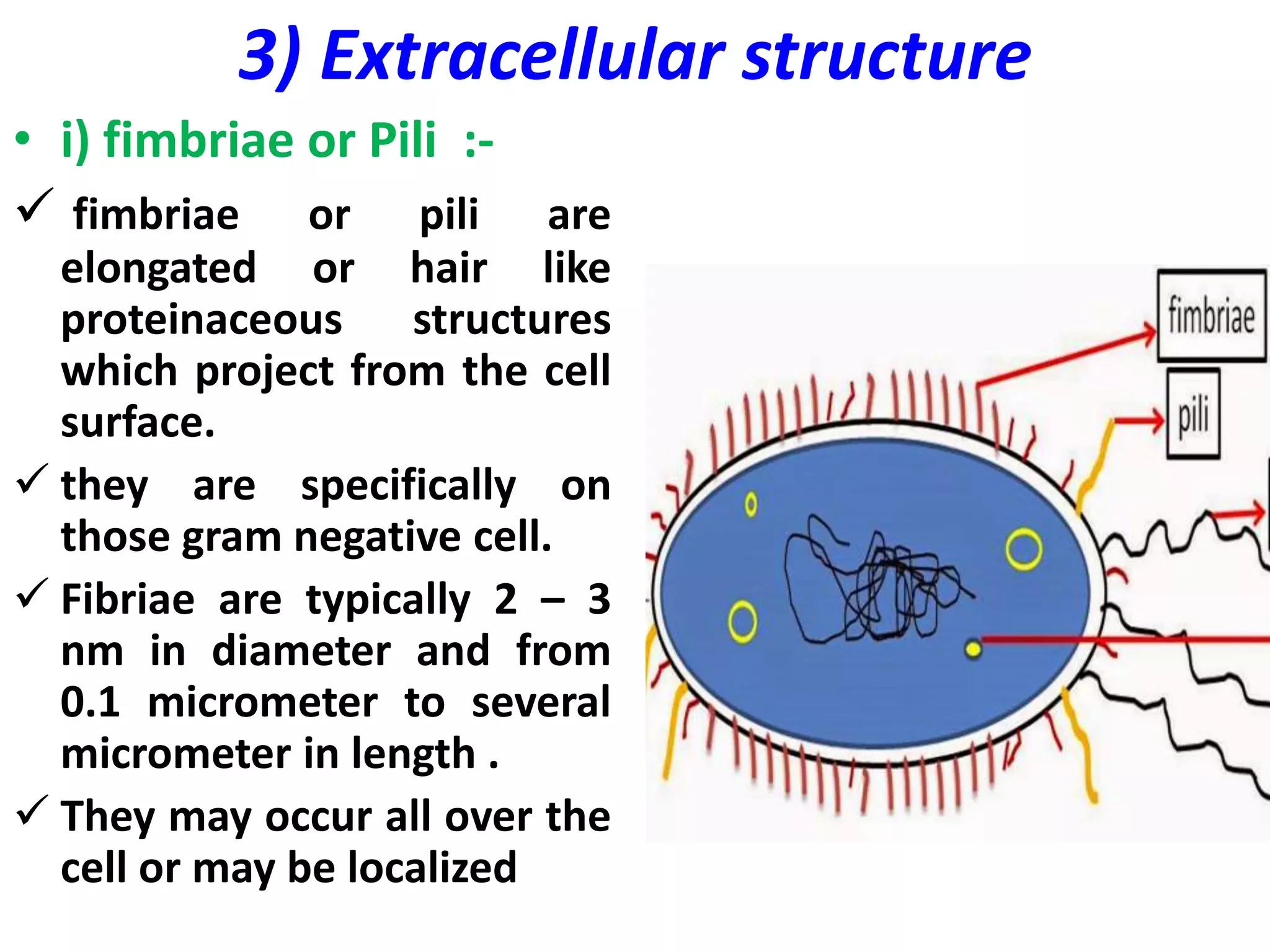 3) Extracellular structure

• i) fimbriae or Pili :-

✓ fimbriae or pili are elongated or hair like proteinaceous structures which project from the cell surface.

✓ they are specifically on those gram negative cell.

✓ Fibriae are typically 2 – 3 nm in diameter and from 0.1 micrometer to several micrometer in length .

✓ They may occur all over the cell or may be localized

fimbriae

pili